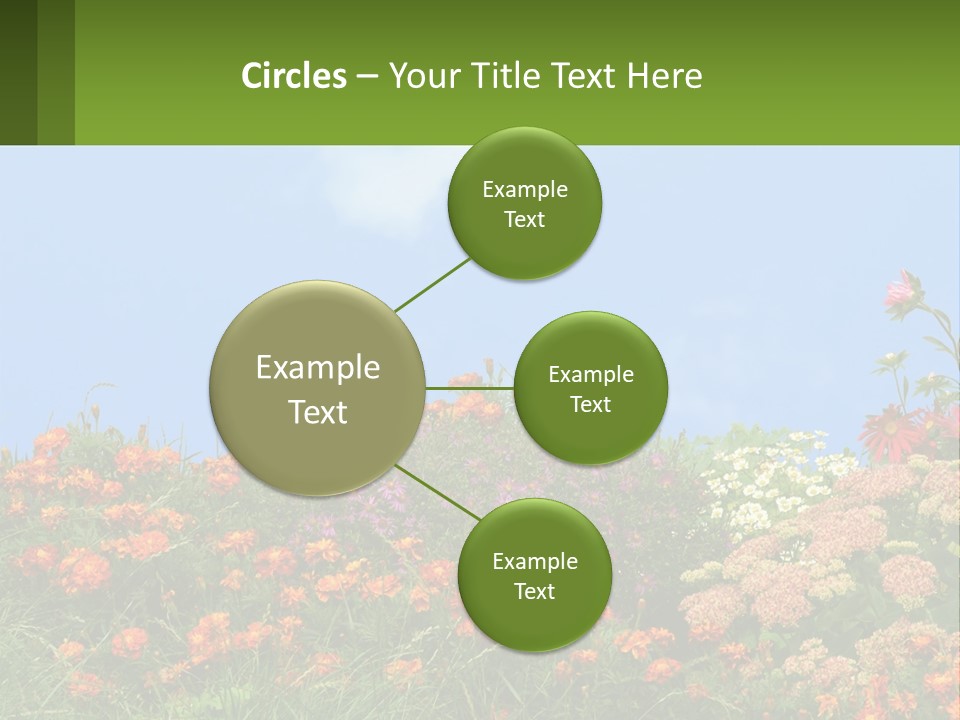 Circles – Your Title Text Here

Example Text

Example Text

Example Text

Example Text